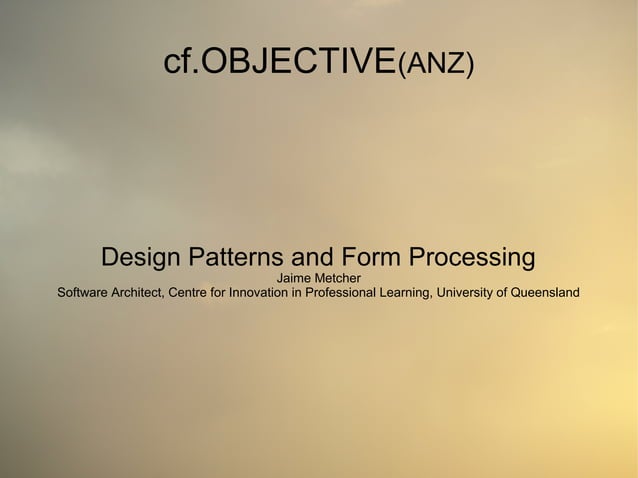 cf.OBJECTIVE(ANZ)

Design Patterns and Form Processing
Jaime Metcher
Software Architect, Centre for Innovation in Professional Learning, University of Queensland